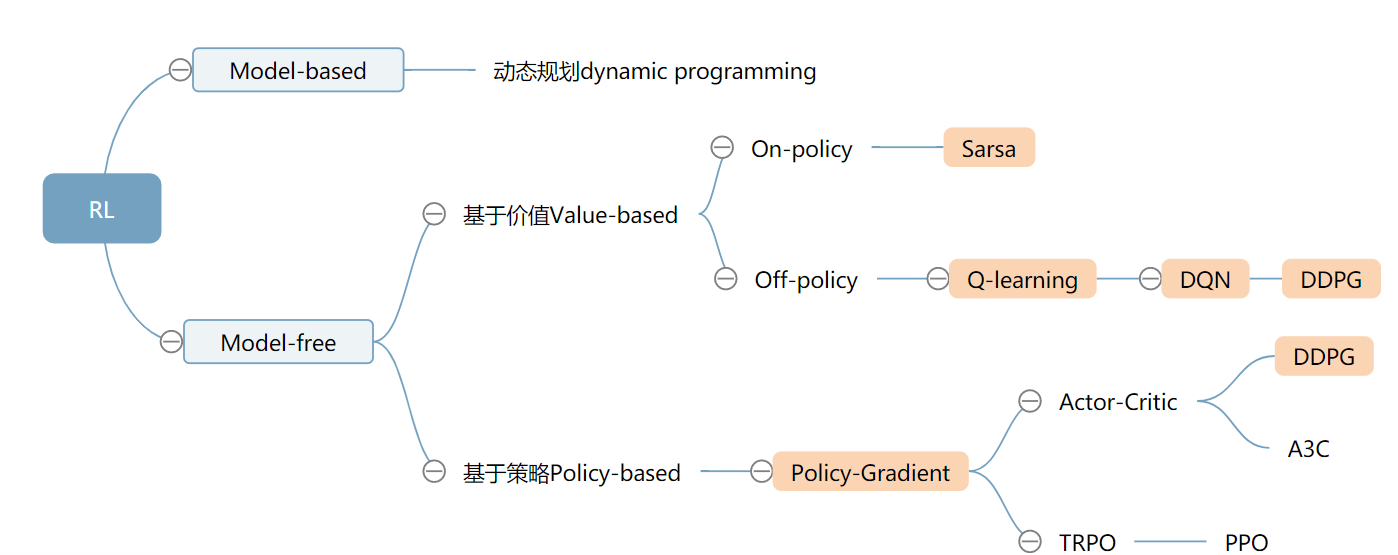 RL

Model-based

动态规划dynamic programming

Model-free

基于价值Value-based

On-policy

Sarsa

Off-policy

Q-learning

DQN

DDPG

基于策略Policy-based

Policy-Gradient

Actor-Critic

DDPG

A3C

TRPO

PPO